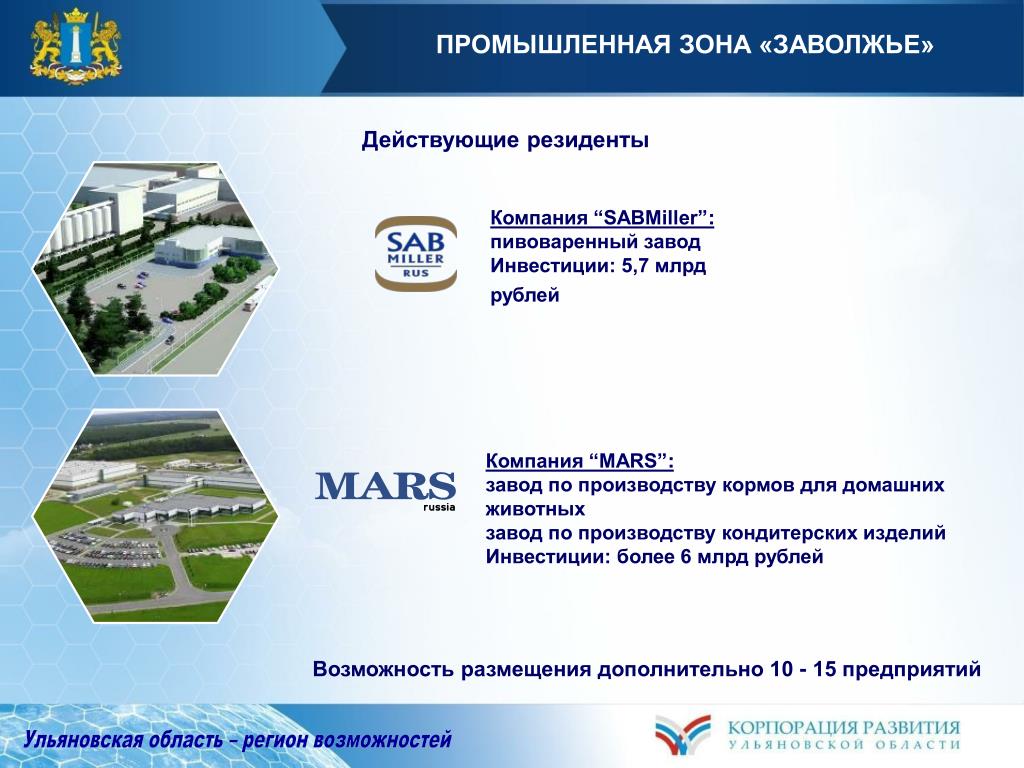 ПРОМЫШЛЕННАЯ ЗОНА «ЗАВОЛЖЬЕ»

Действующие резиденты

SAB MILLER RUS

Компания “SABMiller”:
пивоваренный завод
Инвестиции: 5,7 млрд рублей

MARS russia

Компания “MARS”:
завод по производству кормов для домашних животных
завод по производству кондитерских изделий
Инвестиции: более 6 млрд рублей

Возможность размещения дополнительно 10 - 15 предприятий

Ульяновская область – регион возможностей

КОРПОРАЦИЯ РАЗВИТИЯ
УЛЬЯНОВСКОЙ ОБЛАСТИ